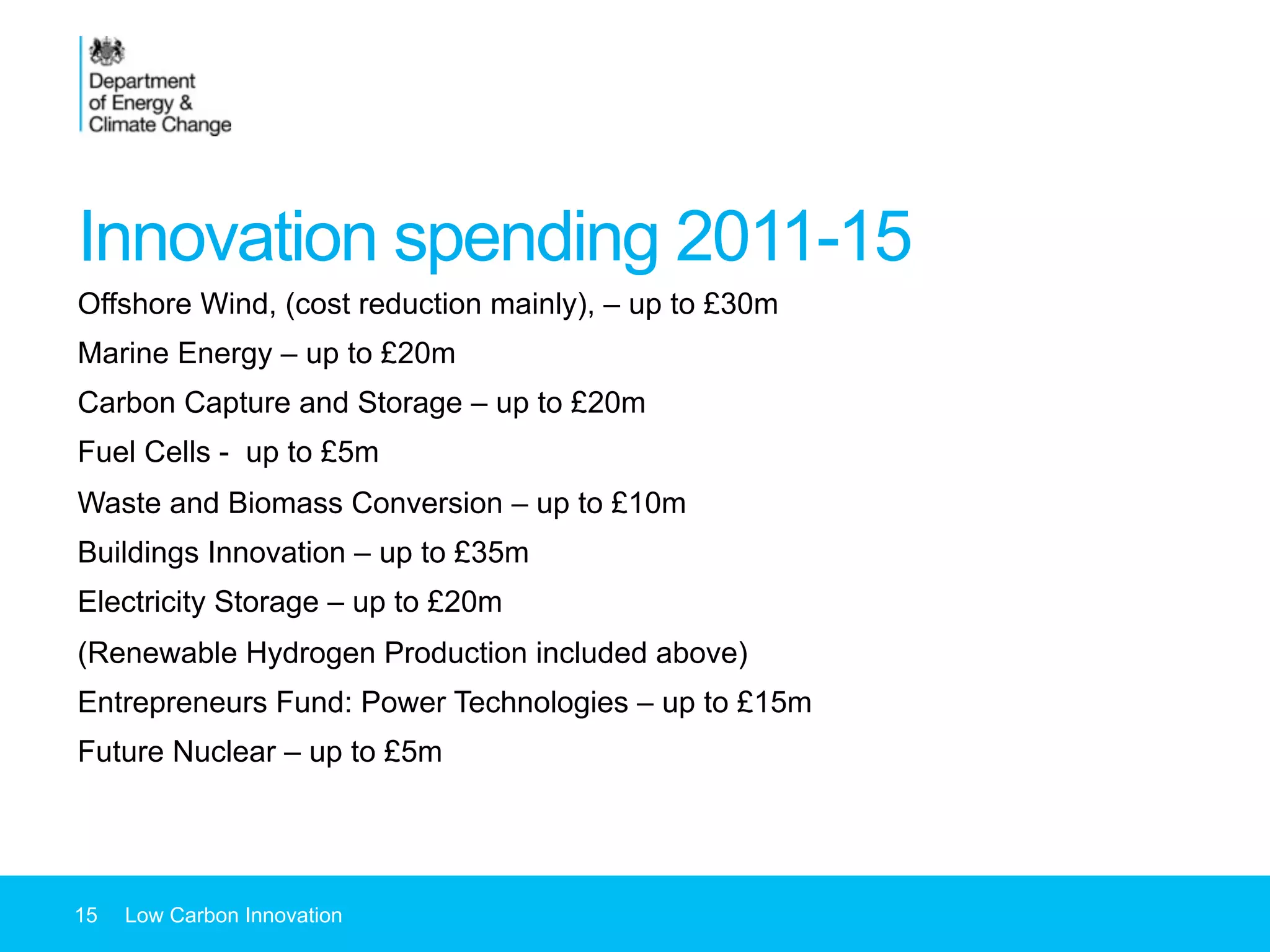 Department of Energy & Climate Change

Innovation spending 2011-15

Offshore Wind, (cost reduction mainly), – up to £30m

Marine Energy – up to £20m

Carbon Capture and Storage – up to £20m

Fuel Cells - up to £5m

Waste and Biomass Conversion – up to £10m

Buildings Innovation – up to £35m

Electricity Storage – up to £20m

(Renewable Hydrogen Production included above)

Entrepreneurs Fund: Power Technologies – up to £15m

Future Nuclear – up to £5m

15 Low Carbon Innovation